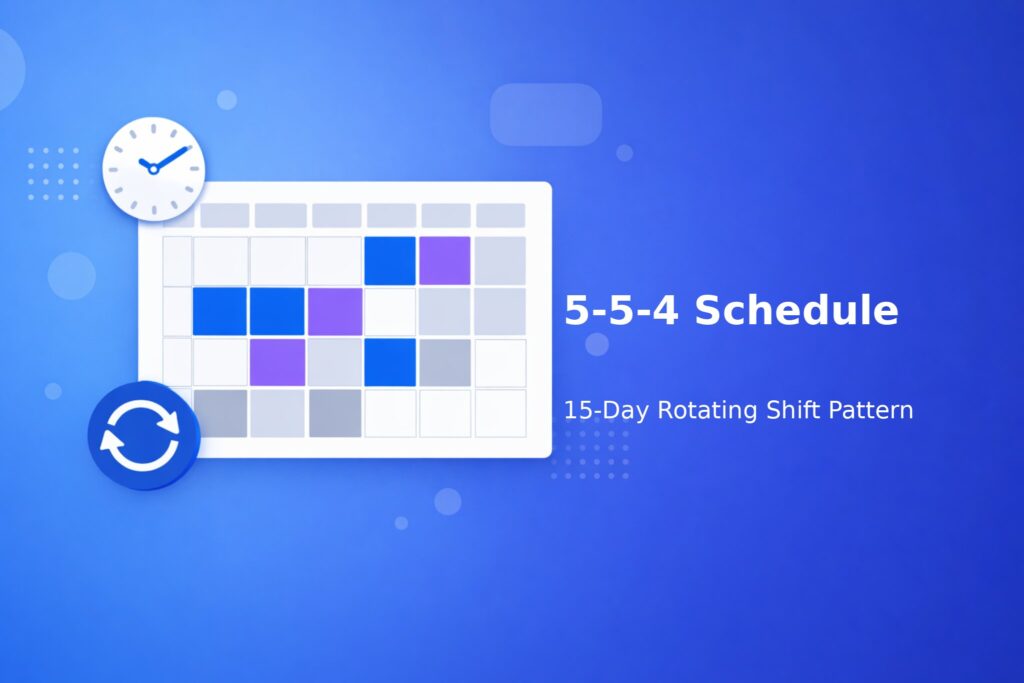 5-5-4 Schedule

15-Day Rotating Shift Pattern